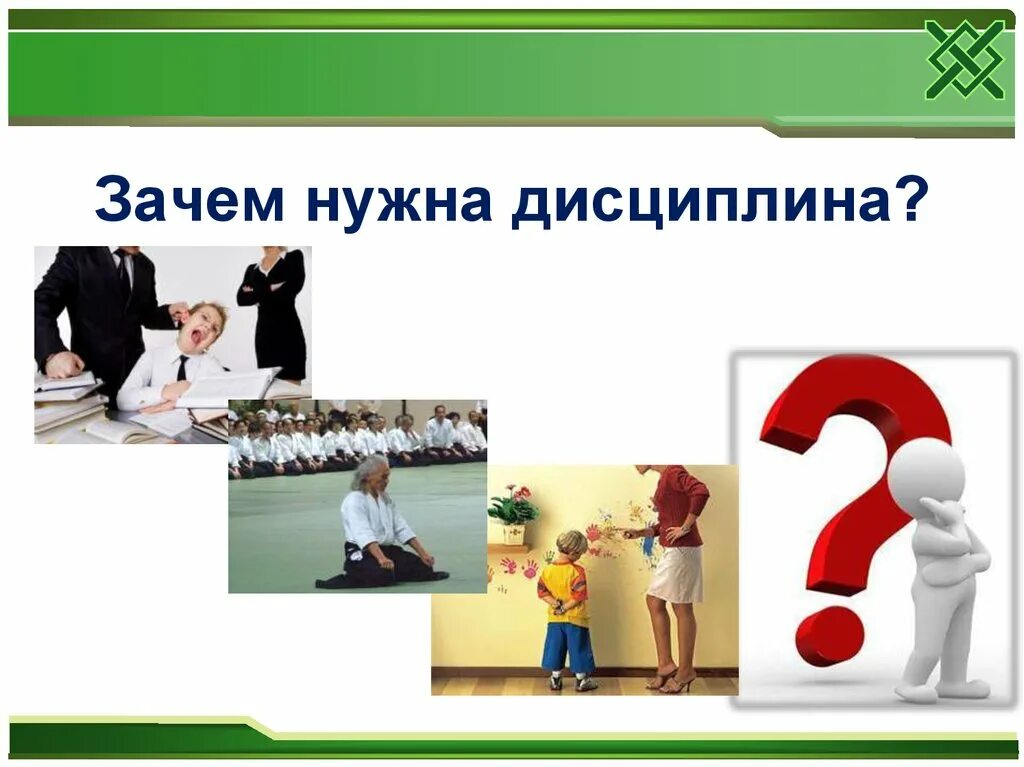 Зачем нужна дисциплина?